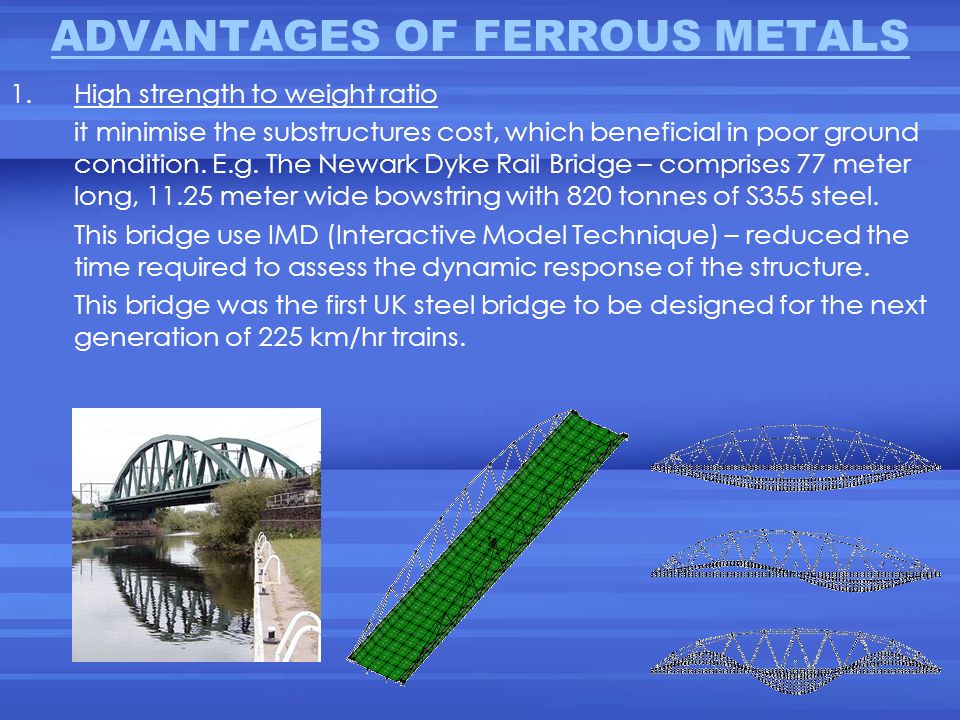 ADVANTAGES OF FERROUS METALS

1. High strength to weight ratio

it minimise the substructures cost, which beneficial in poor ground condition. E.g. The Newark Dyke Rail Bridge – comprises 77 meter long, 11.25 meter wide bowstring with 820 tonnes of S355 steel.

This bridge use IMD (Interactive Model Technique) – reduced the time required to assess the dynamic response of the structure.

This bridge was the first UK steel bridge to be designed for the next generation of 225 km/hr trains.